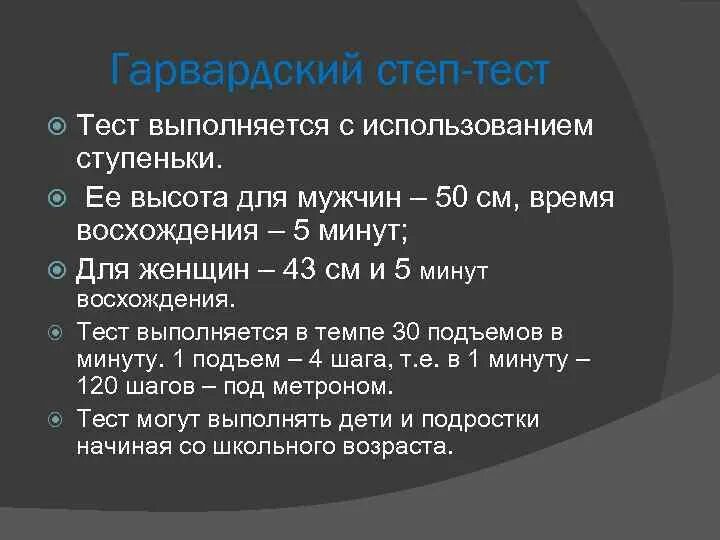 Гарвардский степ-тест

Тест выполняется с использованием ступеньки.

Ее высота для мужчин – 50 см, время восхождения – 5 минут;

Для женщин – 43 см и 5 минут восхождения.

Тест выполняется в темпе 30 подъемов в минуту. 1 подъем – 4 шага, т.е. в 1 минуту – 120 шагов – под метроном.

Тест могут выполнять дети и подростки начиная со школьного возраста.